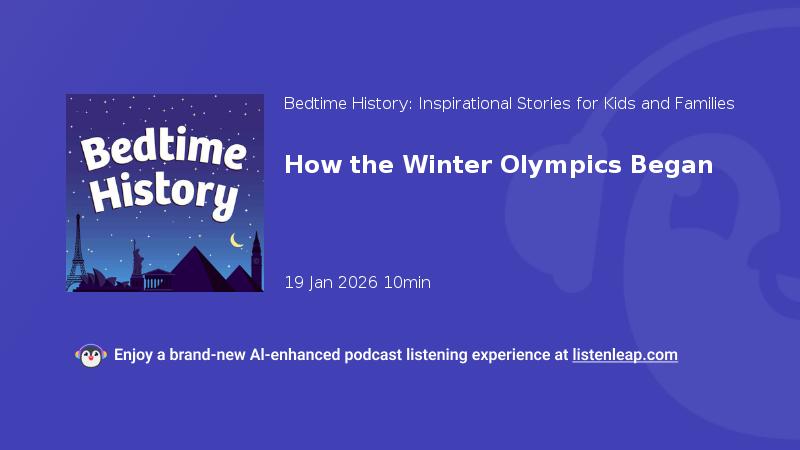 Bedtime History

Bedtime History: Inspirational Stories for Kids and Families

How the Winter Olympics Began

19 Jan 2026 10min

Enjoy a brand-new AI-enhanced podcast listening experience at listenleap.com